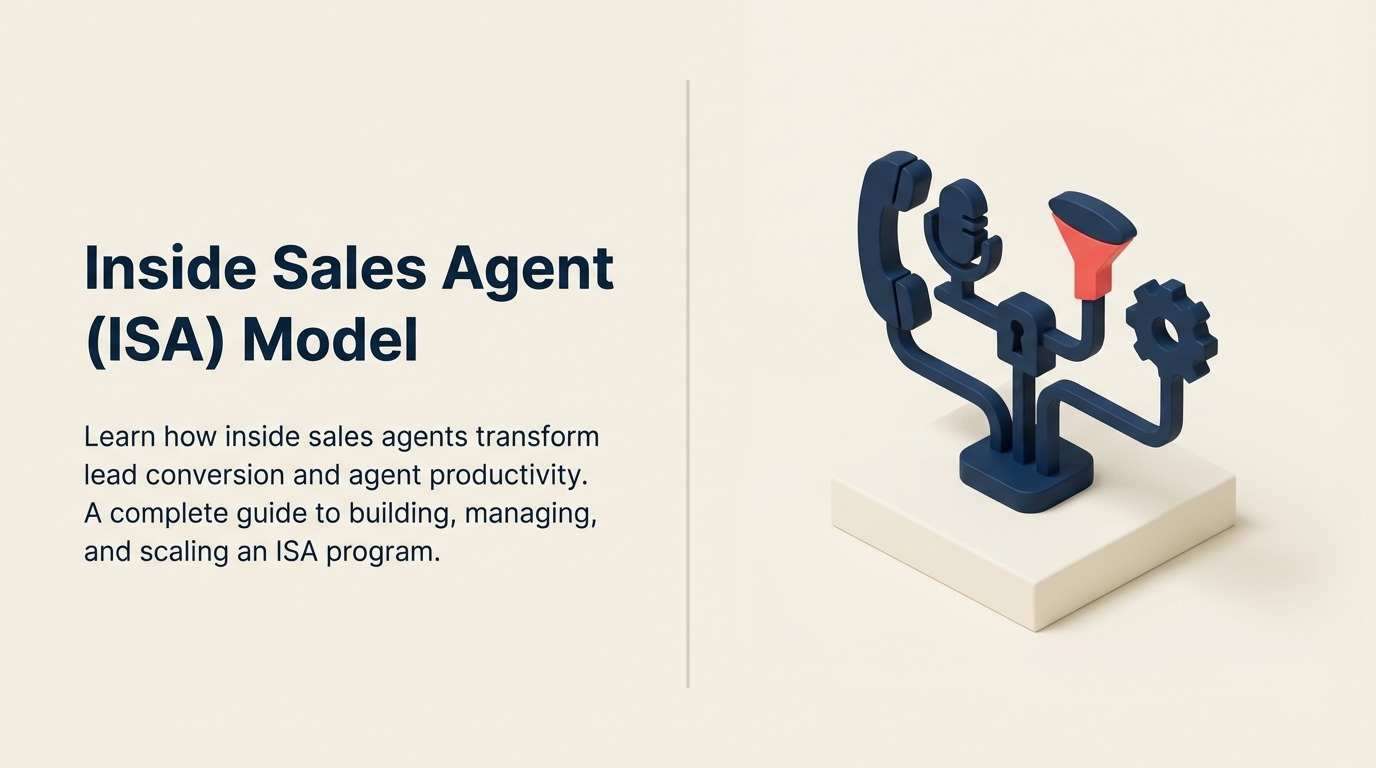 Inside Sales Agent (ISA) Model

Learn how inside sales agents transform lead conversion and agent productivity. A complete guide to building, managing, and scaling an ISA program.